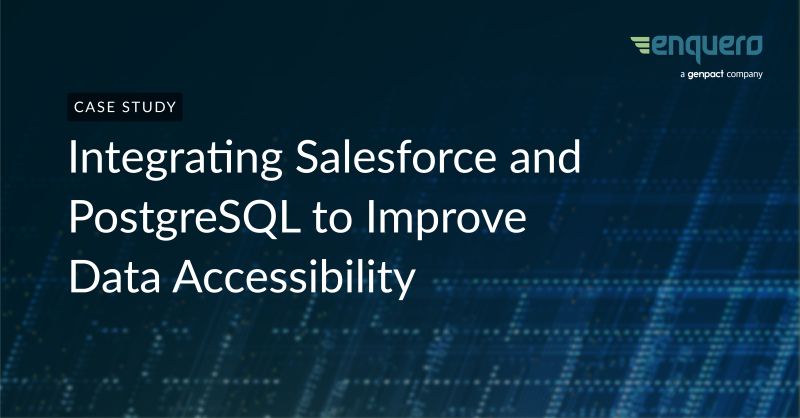 enquero
a genpact company

CASE STUDY

Integrating Salesforce and PostgreSQL to Improve Data Accessibility